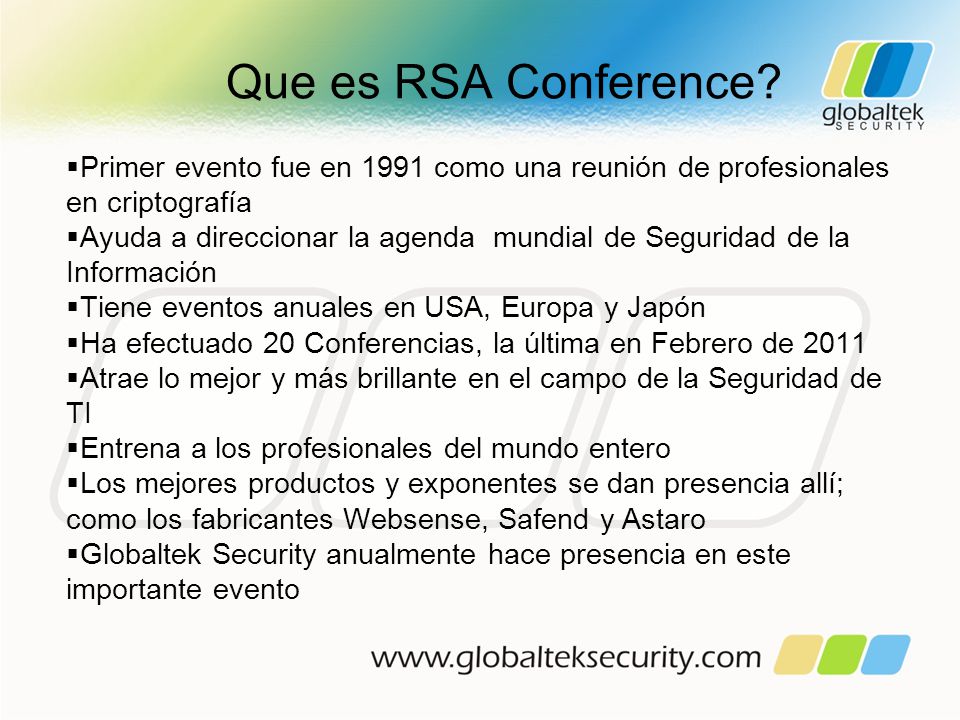 Que es RSA Conference?

globaltek
SECURITY

▪Primer evento fue en 1991 como una reunión de profesionales en criptografía
▪Ayuda a direccionar la agenda mundial de Seguridad de la Información
▪Tiene eventos anuales en USA, Europa y Japón
▪Ha efectuado 20 Conferencias, la última en Febrero de 2011
▪Atrae lo mejor y más brillante en el campo de la Seguridad de TI
▪Entrena a los profesionales del mundo entero
▪Los mejores productos y exponentes se dan presencia allí; como los fabricantes Websense, Safend y Astaro
▪Globaltek Security anualmente hace presencia en este importante evento

www.globalteksecurity.com